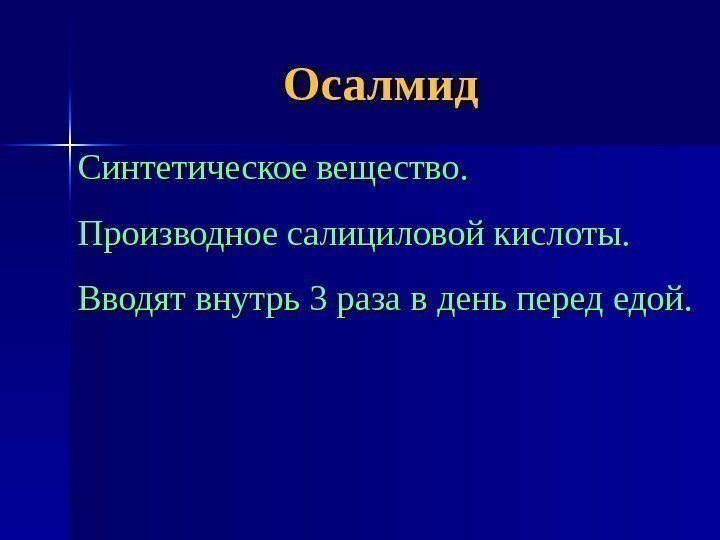 Осалмид

Синтетическое вещество.

Производное салициловой кислоты.

Вводят внутрь 3 раза в день перед едой.